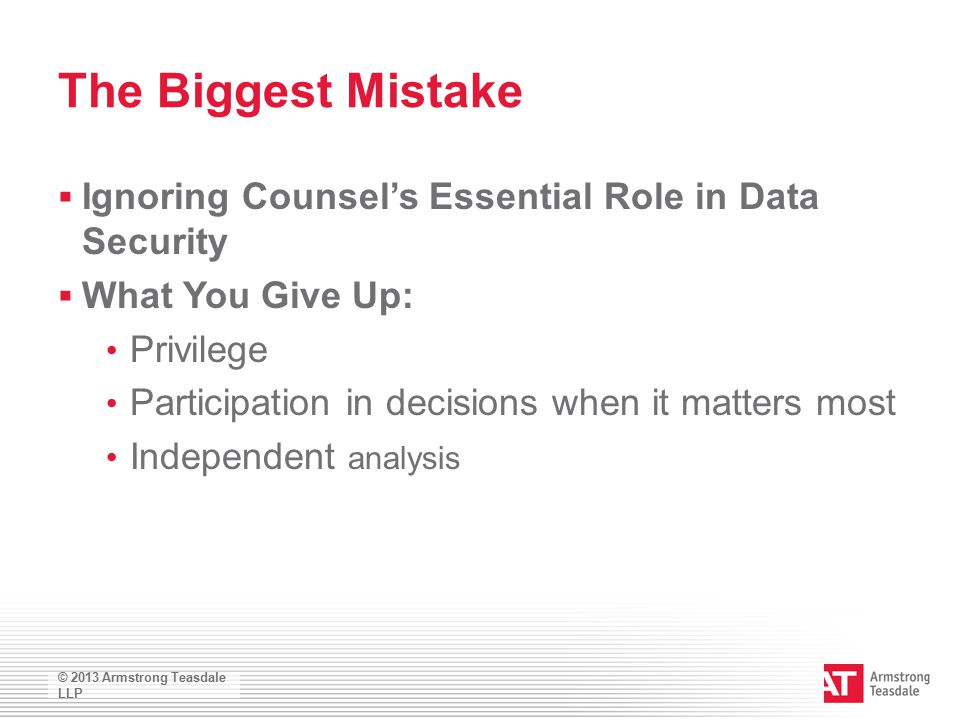 The Biggest Mistake

▪ Ignoring Counsel's Essential Role in Data Security

▪ What You Give Up:

• Privilege

• Participation in decisions when it matters most

• Independent analysis

© 2013 Armstrong Teasdale LLP

AT Armstrong Teasdale